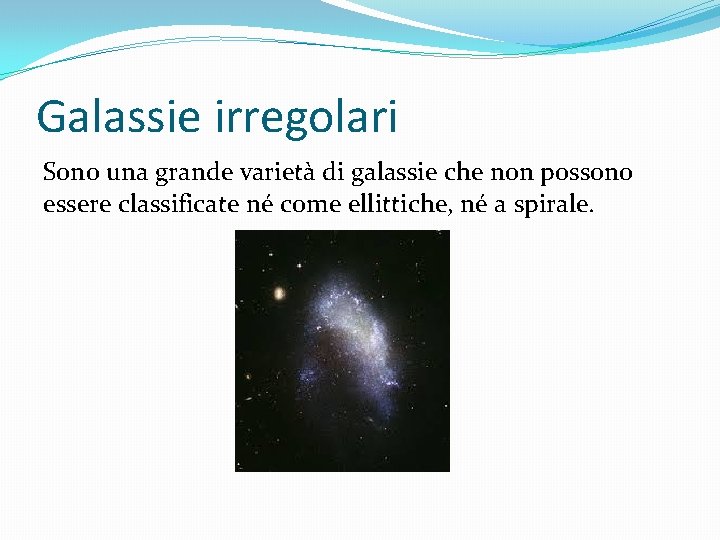 Galassie irregolari

Sono una grande varietà di galassie che non possono essere classificate né come ellittiche, né a spirale.